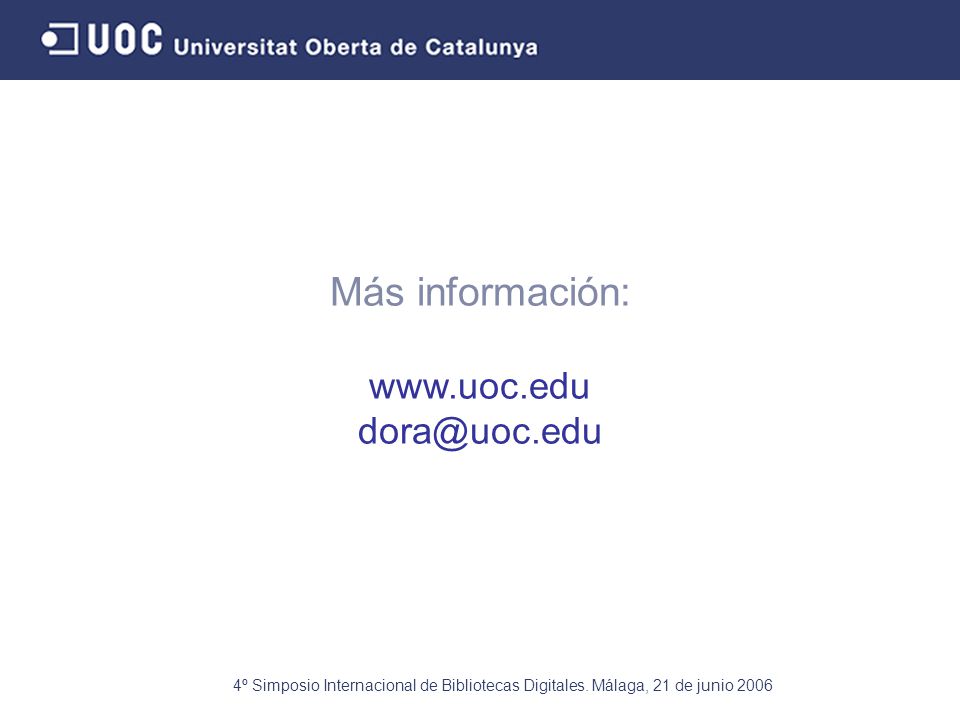 UOC Universitat Oberta de Catalunya

Más información:

www.uoc.edu
dora@uoc.edu

4º Simposio Internacional de Bibliotecas Digitales. Málaga, 21 de junio 2006